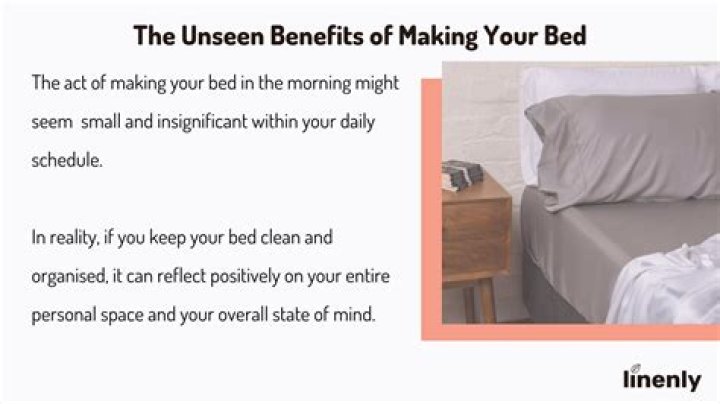 The Unseen Benefits of Making Your Bed

The act of making your bed in the morning might seem small and insignificant within your daily schedule.

In reality, if you keep your bed clean and organised, it can reflect positively on your entire personal space and your overall state of mind.

linenly